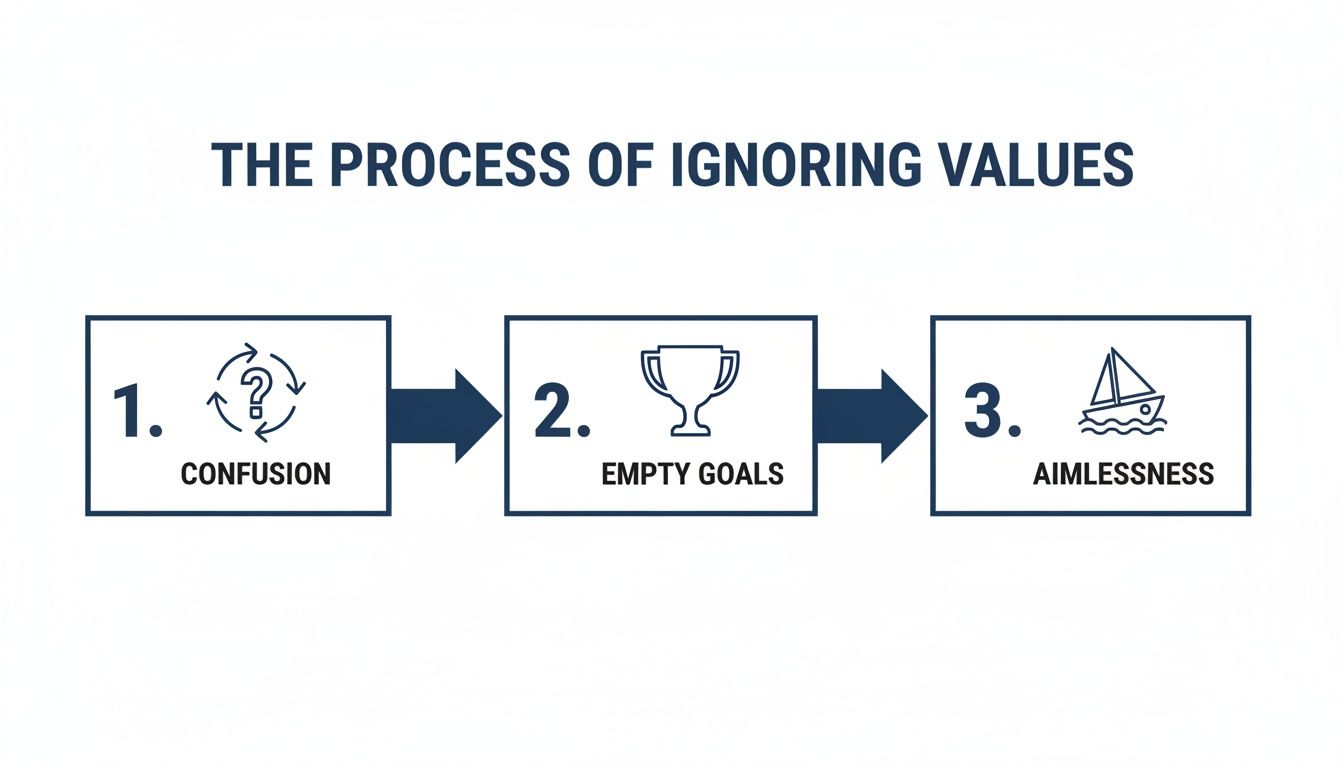 THE PROCESS OF IGNORING VALUES

1. ? CONFUSION

2. EMPTY GOALS

3. AIMLESSNESS